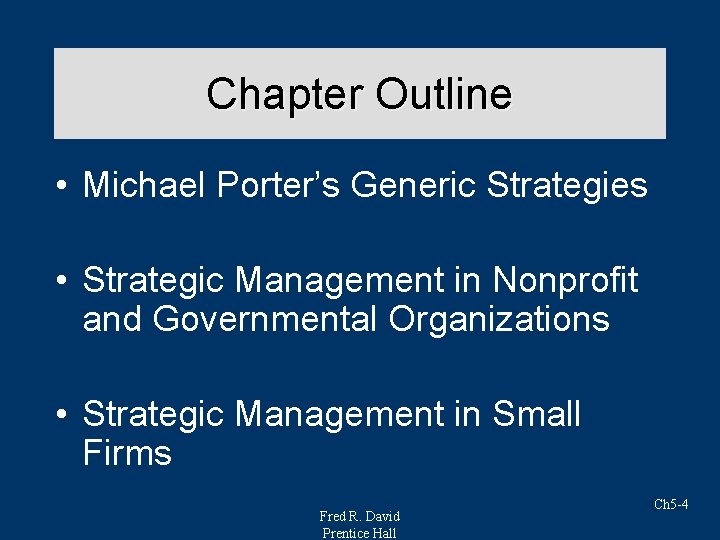 Chapter Outline

• Michael Porter's Generic Strategies

• Strategic Management in Nonprofit and Governmental Organizations

• Strategic Management in Small Firms

Ch5-4

Fred R. David
Prentice Hall